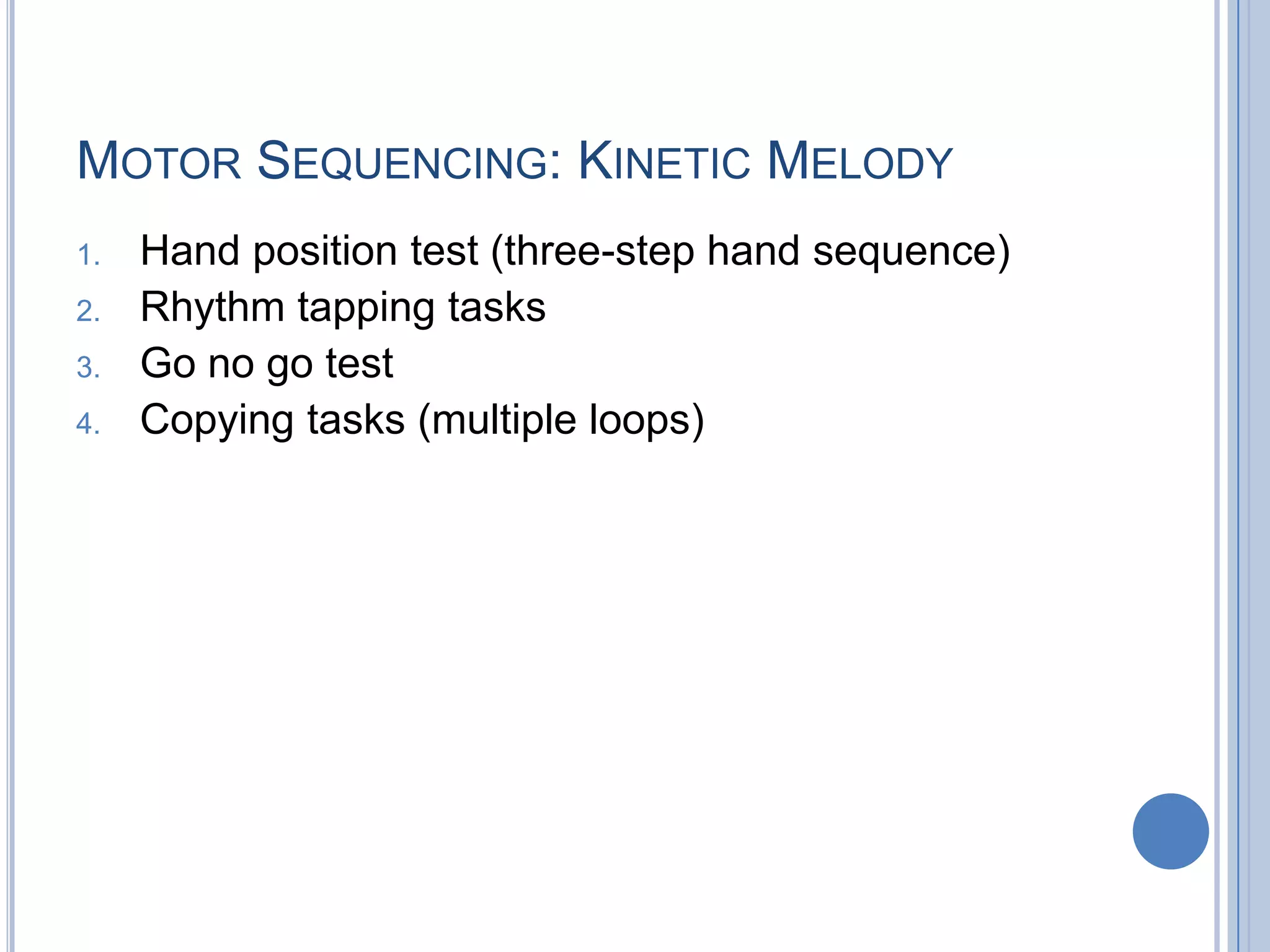 MOTOR SEQUENCING: KINETIC MELODY

1. Hand position test (three-step hand sequence)
2. Rhythm tapping tasks
3. Go no go test
4. Copying tasks (multiple loops)